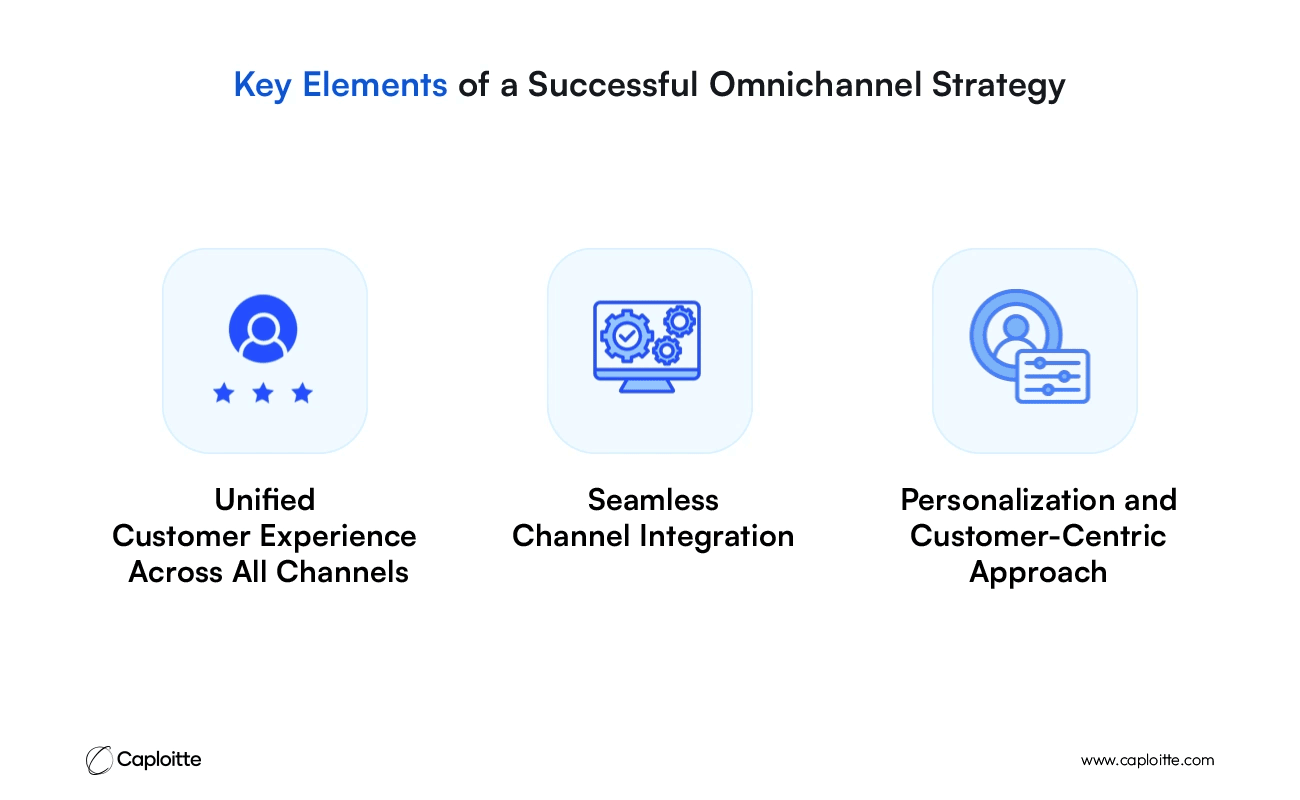 Key Elements of a Successful Omnichannel Strategy

Unified Customer Experience Across All Channels

Seamless Channel Integration

Personalization and Customer-Centric Approach

Caploitte

www.caploitte.com